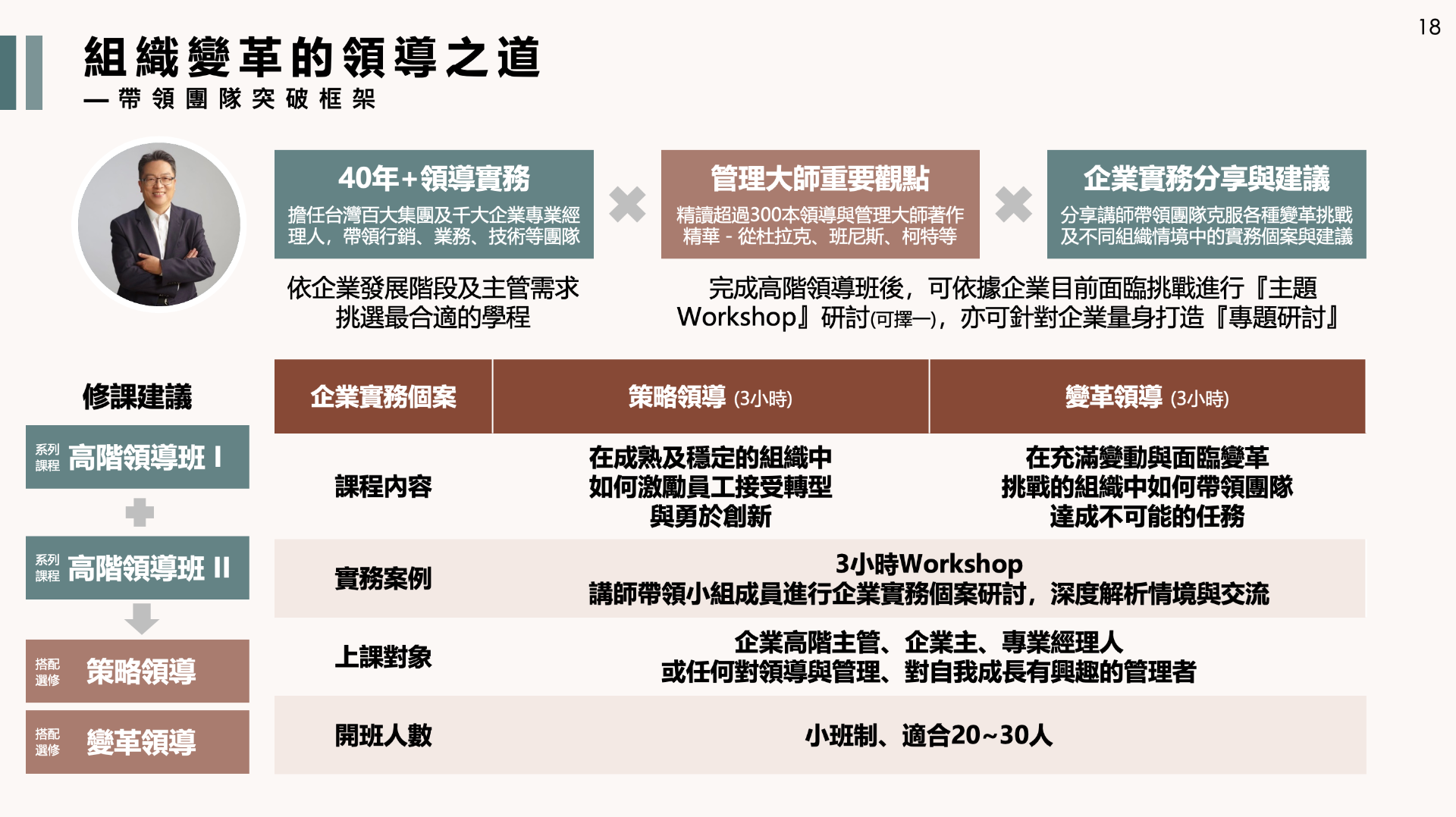 18

組織變革的領導之道
— 帶領團隊突破框架

40年+領導實務
擔任台灣百大集團及千大企業專業經理人，帶領行銷、業務、技術等團隊

管理大師重要觀點
精讀超過300本領導與管理大師著作精華 - 從杜拉克、班尼斯、柯特等

企業實務分享與建議
分享講師帶領團隊克服各種變革挑戰及不同組織情境中的實務個案與建議

依企業發展階段及主管需求挑選最合適的學程

完成高階領導班後，可依據企業目前面臨挑戰進行『主題Workshop』研討(可擇一)，亦可針對企業量身打造『專題研討』

修課建議

系列課程 高階領導班 I

系列課程 高階領導班 II

搭配選修 策略領導

搭配選修 變革領導

| 企業實務個案 | 策略領導 (3小時) | 變革領導 (3小時) |
|---|---|---|
| 課程內容 | 在成熟及穩定的組織中如何激勵員工接受轉型與勇於創新 | 在充滿變動與面臨變革挑戰的組織中如何帶領團隊達成不可能的任務 |
| 實務案例 | 3小時Workshop 講師帶領小組成員進行企業實務個案研討，深度解析情境與交流 | |
| 上課對象 | 企業高階主管、企業主、專業經理人 或任何對領導與管理、對自我成長有興趣的管理者 | |
| 開班人數 | 小班制、適合20~30人 | |